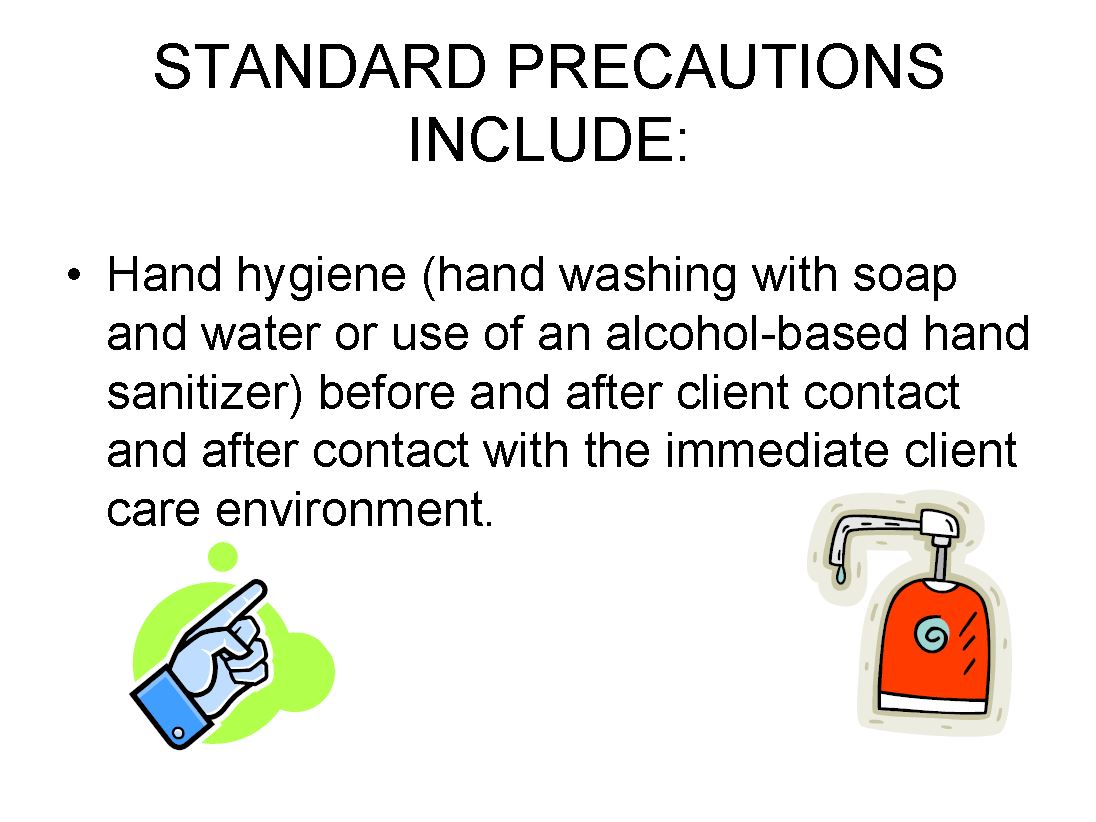 STANDARD PRECAUTIONS INCLUDE:

• Hand hygiene (hand washing with soap and water or use of an alcohol-based hand sanitizer) before and after client contact and after contact with the immediate client care environment.